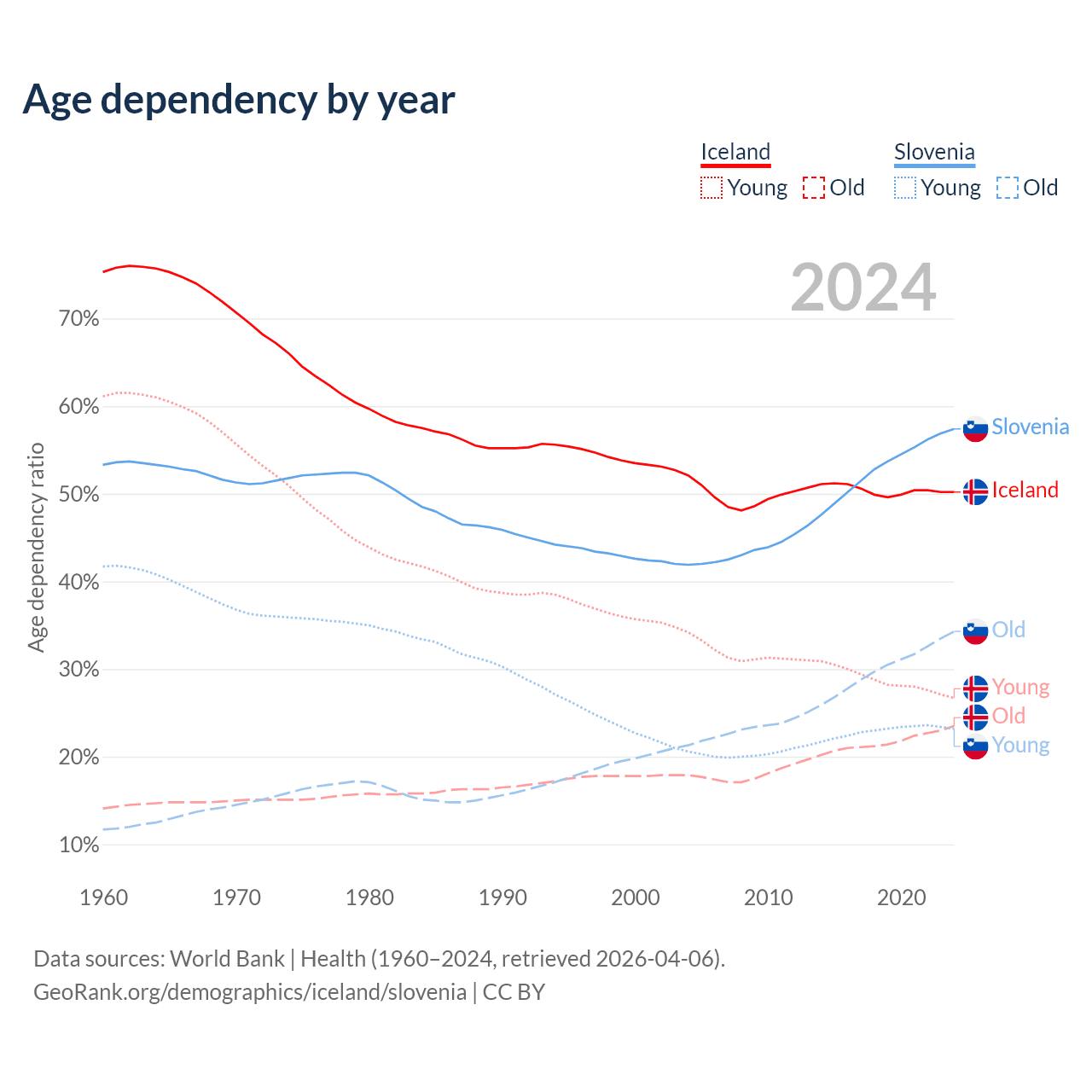 Age dependency by year

Iceland
Young Old

Slovenia
Young Old

2024

Age dependency ratio

70%
60%
50%
40%
30%
20%
10%

Slovenia
Iceland
Old
Young
Old
Young

1960
1970
1980
1990
2000
2010
2020

Data sources: World Bank | Health (1960–2024, retrieved 2026-04-06).
GeoRank.org/demographics/iceland/slovenia | CC BY